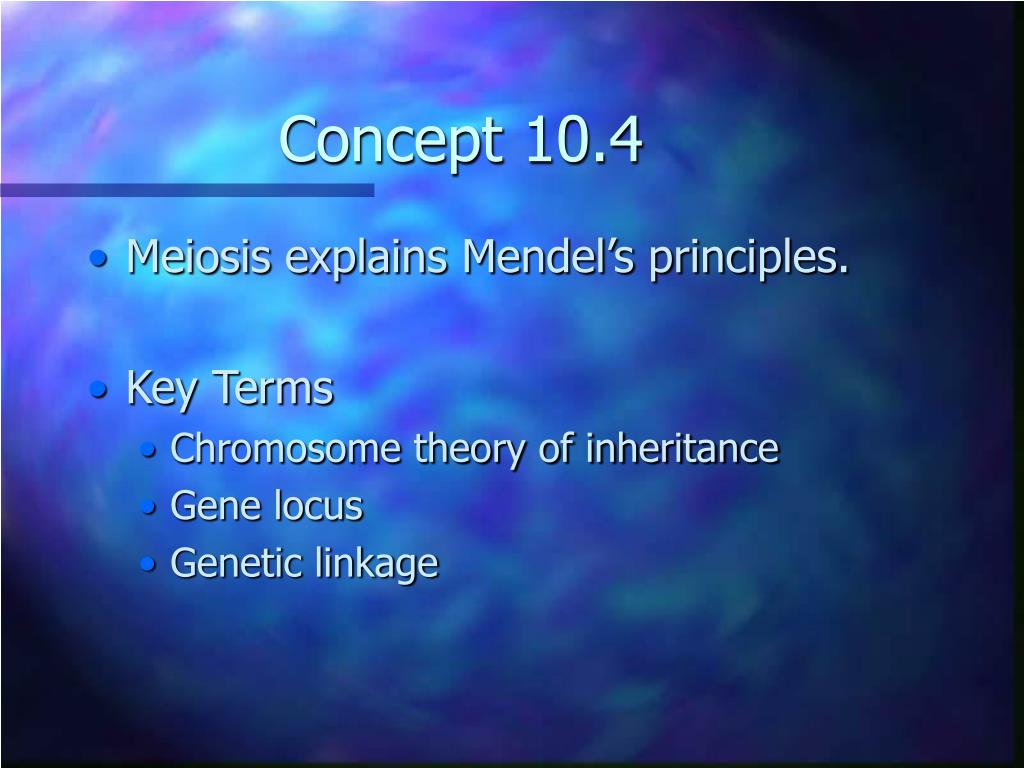 Concept 10.4

• Meiosis explains Mendel’s principles.

• Key Terms
  • Chromosome theory of inheritance
  • Gene locus
  • Genetic linkage